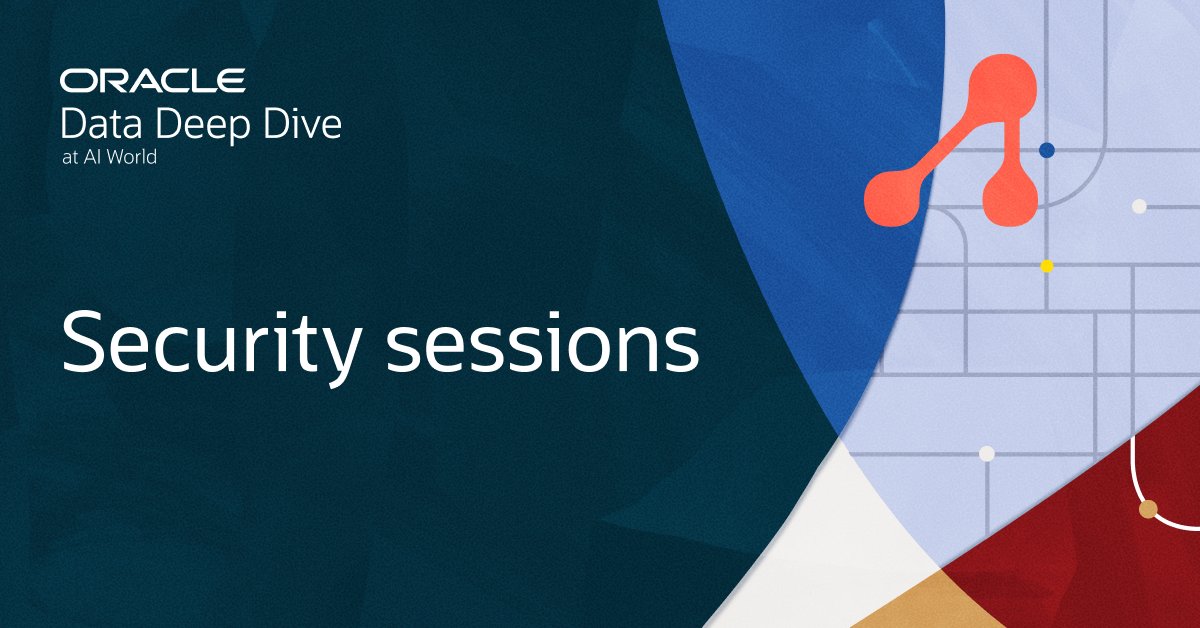 ORACLE
Data Deep Dive
at AI World

Security sessions